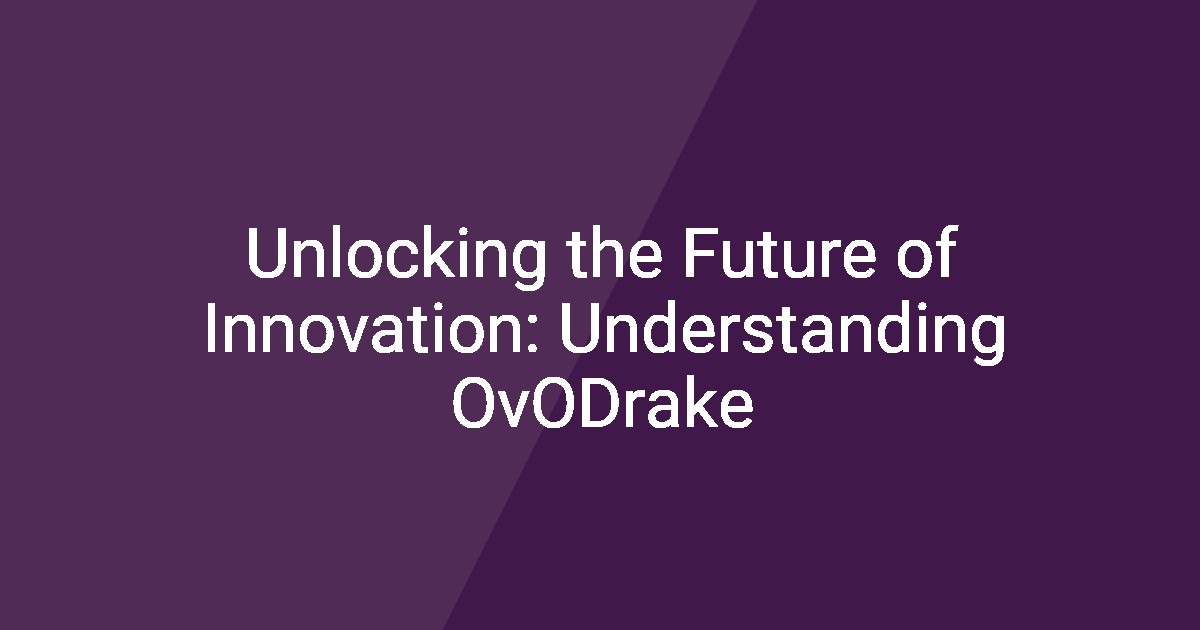 Unlocking the Future of Innovation: Understanding OvODrake